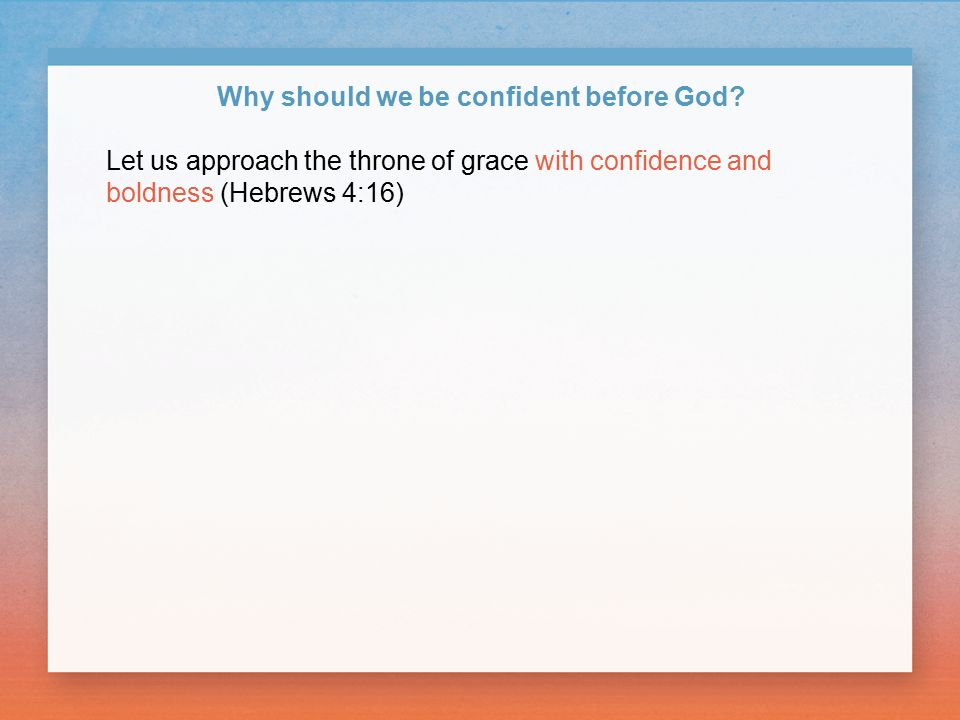 Why should we be confident before God?

Let us approach the throne of grace with confidence and boldness (Hebrews 4:16)